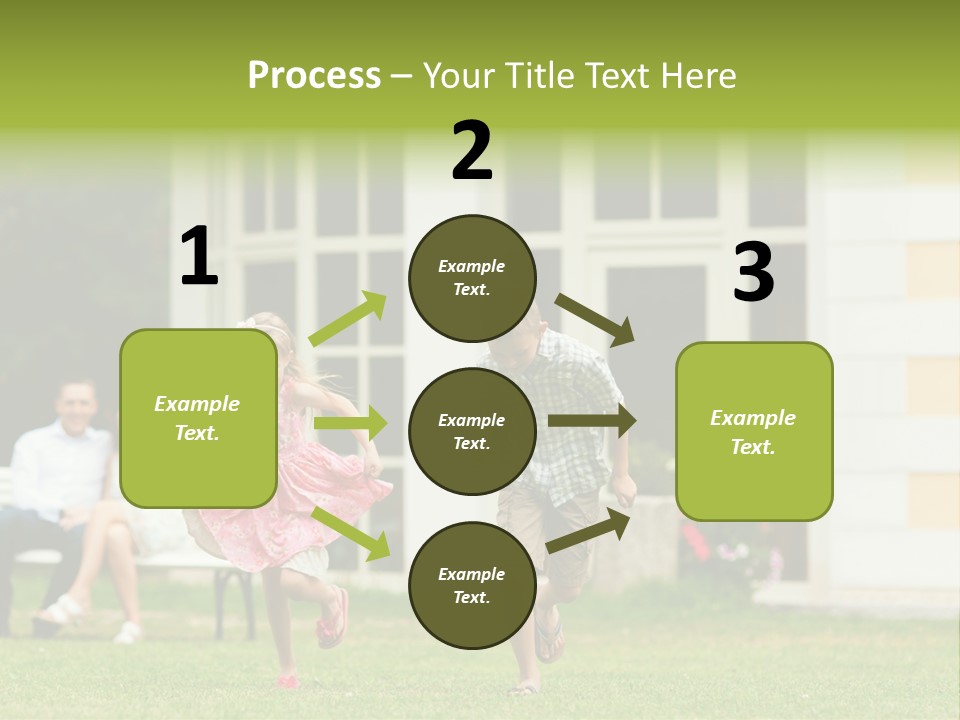 Process – Your Title Text Here

1

Example Text.

2

Example Text.

Example Text.

Example Text.

3

Example Text.